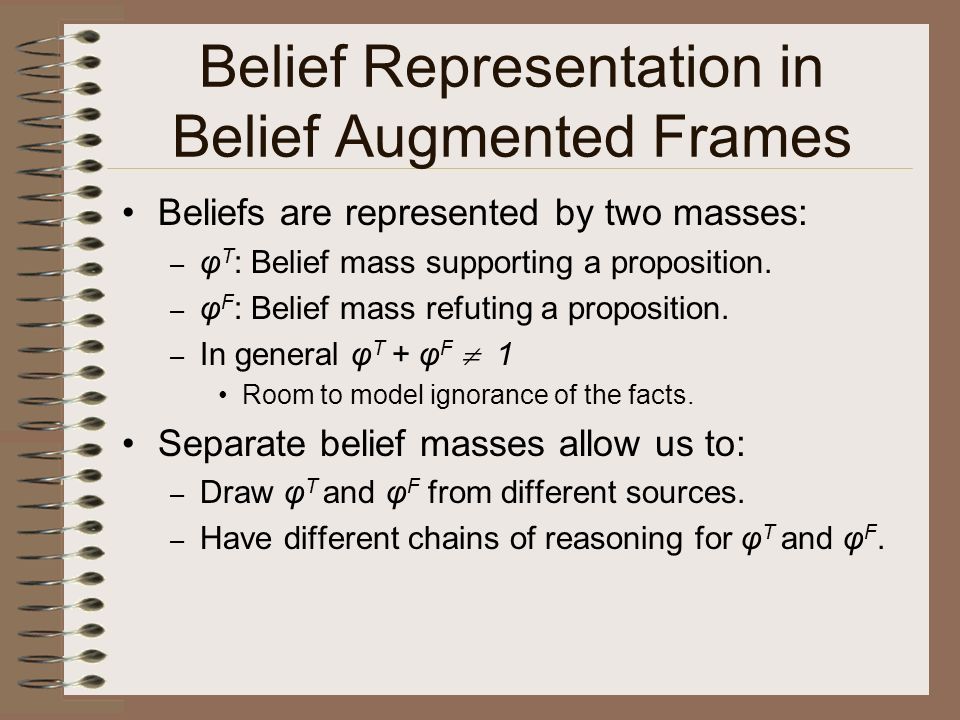 Belief Representation in Belief Augmented Frames

• Beliefs are represented by two masses:
– $\varphi^T$: Belief mass supporting a proposition.
– $\varphi^F$: Belief mass refuting a proposition.
– In general $\varphi^T + \varphi^F \neq 1$
• Room to model ignorance of the facts.

• Separate belief masses allow us to:
– Draw $\varphi^T$ and $\varphi^F$ from different sources.
– Have different chains of reasoning for $\varphi^T$ and $\varphi^F$.